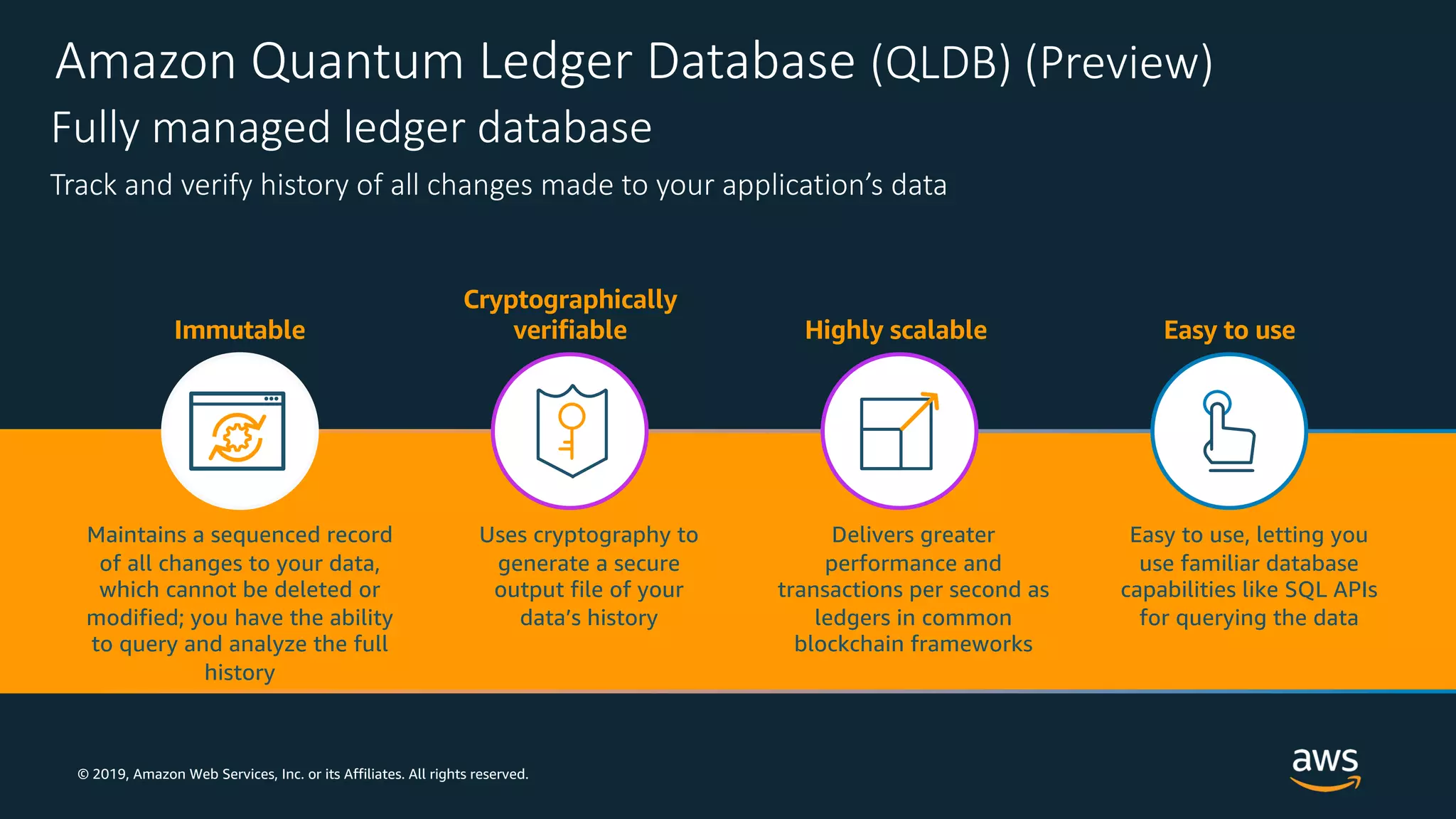 Amazon Quantum Ledger Database (QLDB) (Preview)

Fully managed ledger database

Track and verify history of all changes made to your application's data

Immutable

Maintains a sequenced record of all changes to your data, which cannot be deleted or modified; you have the ability to query and analyze the full history

Cryptographically verifiable

Uses cryptography to generate a secure output file of your data's history

Highly scalable

Delivers greater performance and transactions per second as ledgers in common blockchain frameworks

Easy to use

Easy to use, letting you use familiar database capabilities like SQL APIs for querying the data

© 2019, Amazon Web Services, Inc. or its Affiliates. All rights reserved.

aws